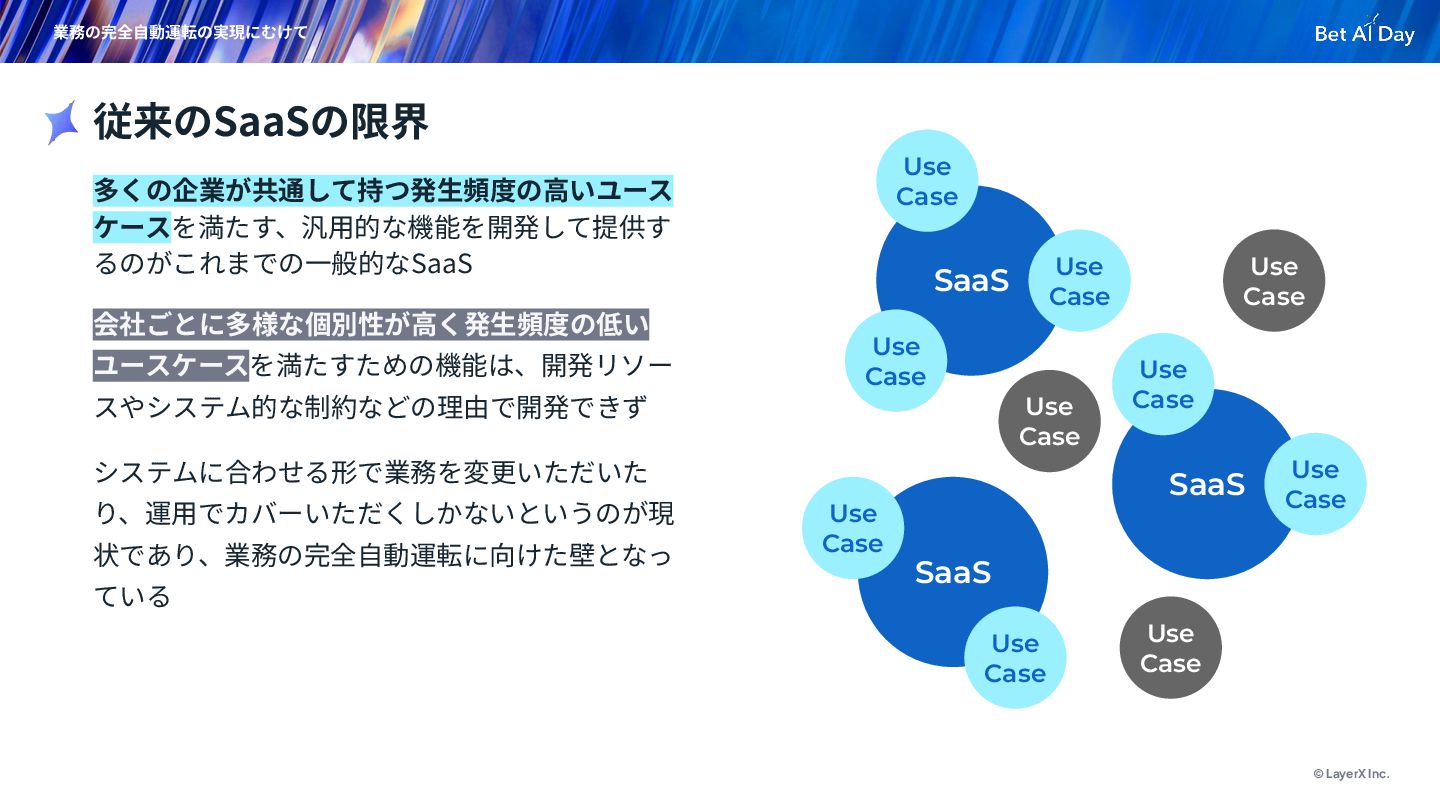 業務の完全自動運転の実現にむけて

Bet AI Day

従来のSaaSの限界

多くの企業が共通して持つ発生頻度の高いユースケースを満たす、汎用的な機能を開発して提供するのがこれまでの一般的なSaaS

会社ごとに多様な個別性が高く発生頻度の低いユースケースを満たすための機能は、開発リソースやシステム的な制約などの理由で開発できず

システムに合わせる形で業務を変更いただいたり、運用でカバーいただくしかないというのが現状であり、業務の完全自動運転に向けた壁となっている

Use Case
SaaS
Use Case
Use Case
Use Case
Use Case
Use Case
SaaS
Use Case
Use Case
SaaS
Use Case
Use Case

© LayerX Inc.